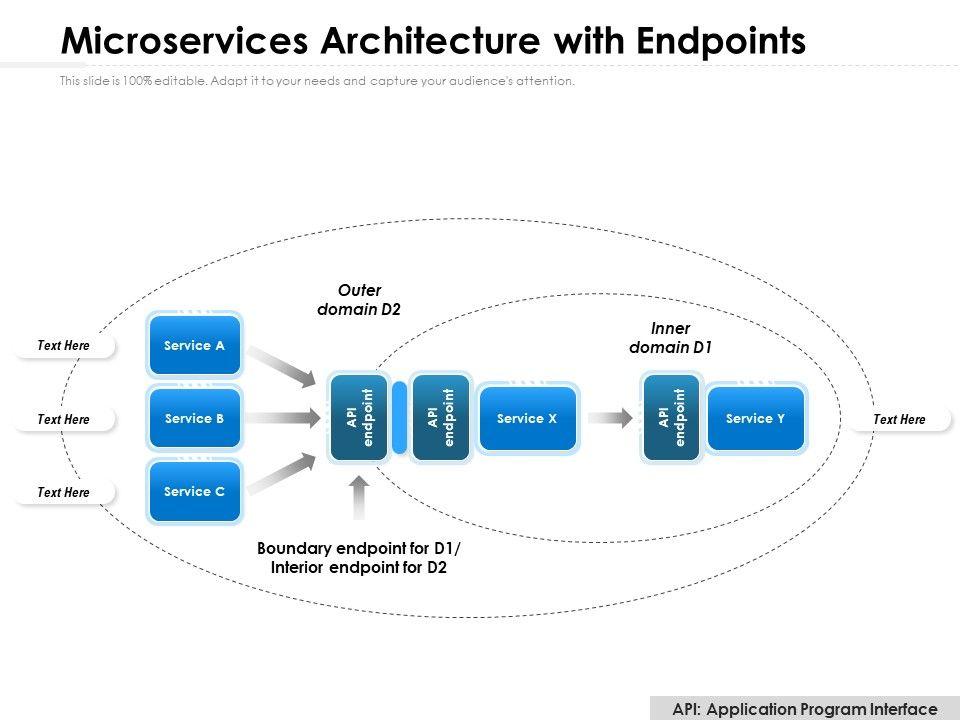 Microservices Architecture with Endpoints

This slide is 100% editable. Adapt it to your needs and capture your audience's attention.

Outer domain D2

Inner domain D1

Text Here

Text Here

Text Here

Service A

Service B

Service C

API endpoint

API endpoint

Service X

API endpoint

Service Y

Text Here

Boundary endpoint for D1/ Interior endpoint for D2

API: Application Program Interface